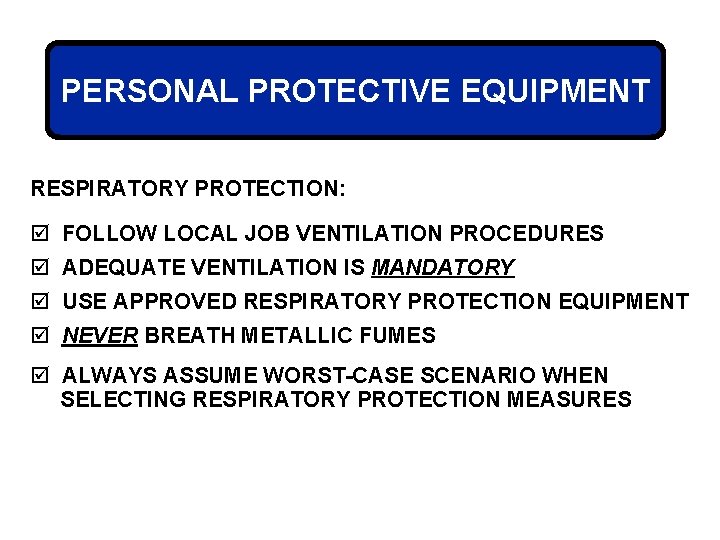 PERSONAL PROTECTIVE EQUIPMENT

RESPIRATORY PROTECTION:

☑ FOLLOW LOCAL JOB VENTILATION PROCEDURES

☑ ADEQUATE VENTILATION IS MANDATORY

☑ USE APPROVED RESPIRATORY PROTECTION EQUIPMENT

☑ NEVER BREATH METALLIC FUMES

☑ ALWAYS ASSUME WORST-CASE SCENARIO WHEN SELECTING RESPIRATORY PROTECTION MEASURES